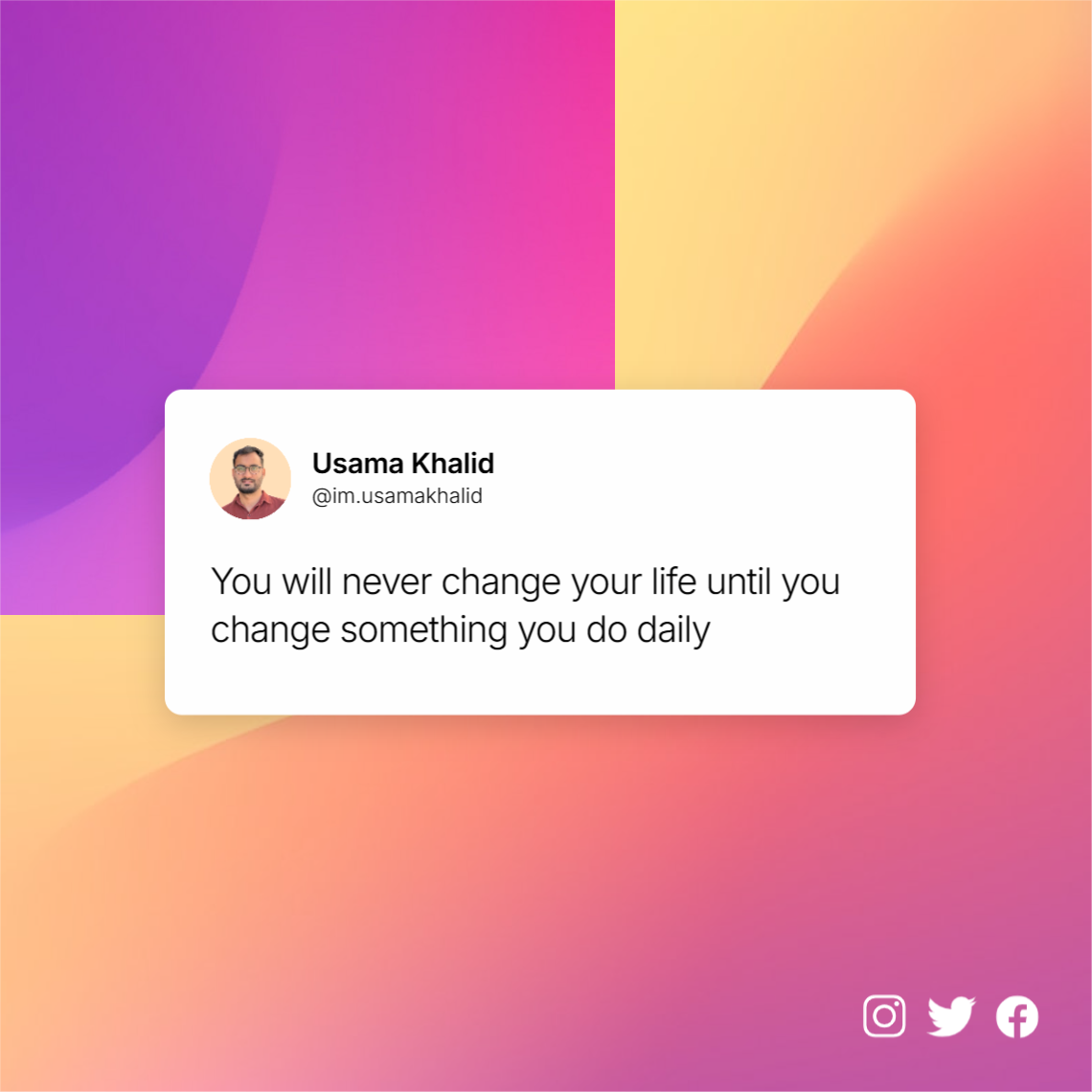 Usama Khalid
@im.usamakhalid

You will never change your life until you change something you do daily